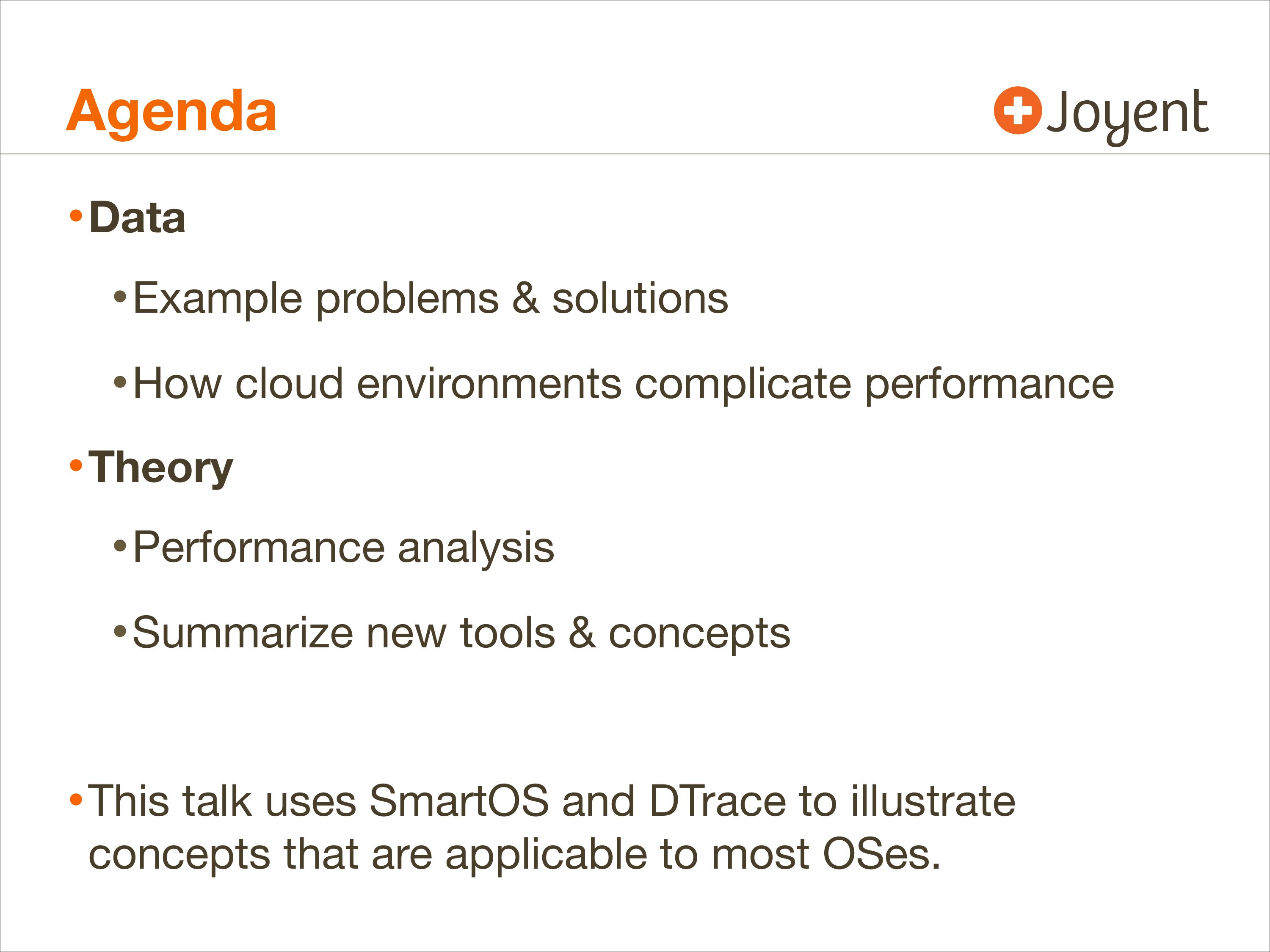 Agenda

Joyent

• Data

• Example problems & solutions

• How cloud environments complicate performance

• Theory

• Performance analysis

• Summarize new tools & concepts

• This talk uses SmartOS and DTrace to illustrate concepts that are applicable to most OSes.